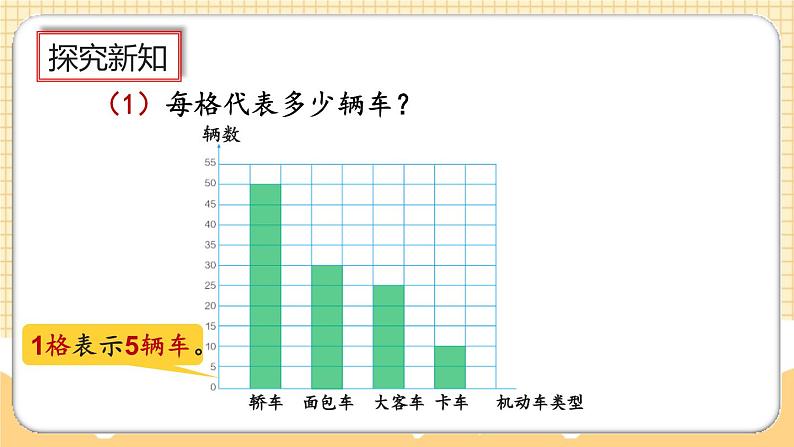 探究新知

（1）每格代表多少辆车？

辆数

55
50
45
40
35
30
25
20
15
10
5
0

轿车　面包车　大客车　卡车　机动车类型

1格表示5辆车。